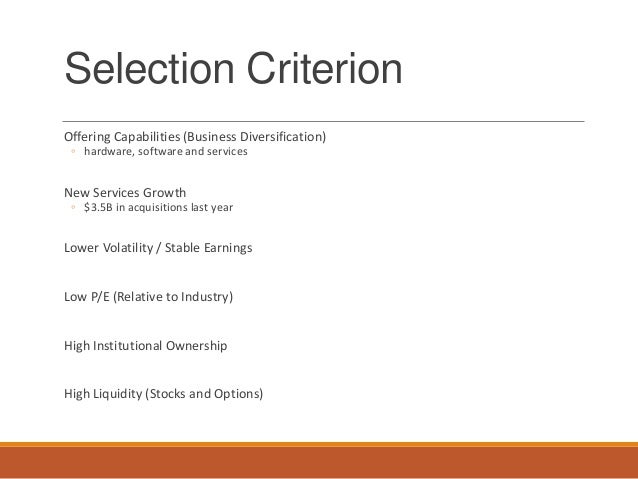 Selection Criterion

Offering Capabilities (Business Diversification)
◦ hardware, software and services

New Services Growth
◦ \$3.5B in acquisitions last year

Lower Volatility / Stable Earnings

Low P/E (Relative to Industry)

High Institutional Ownership

High Liquidity (Stocks and Options)